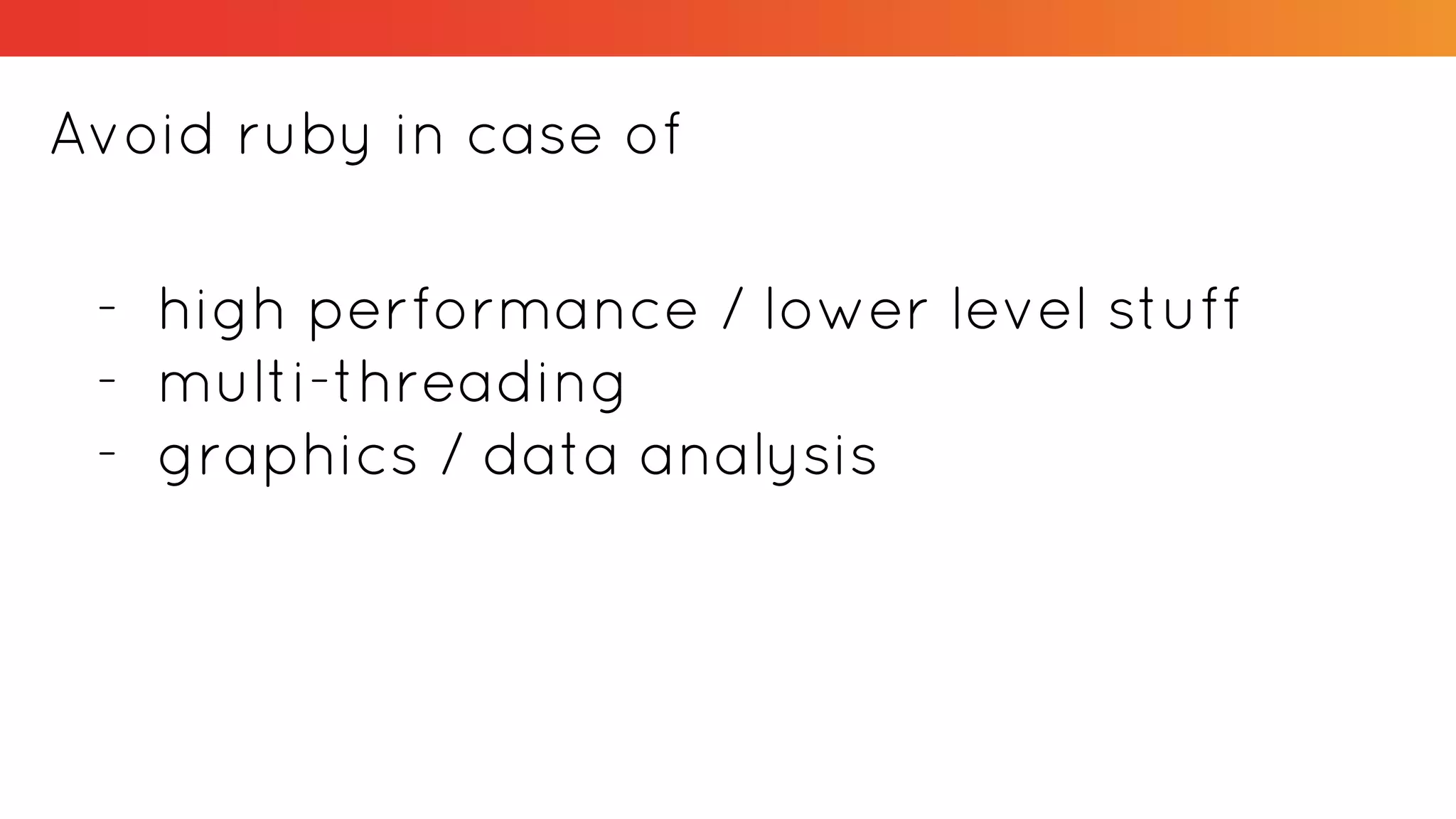 Avoid ruby in case of

- high performance / lower level stuff
- multi-threading
- graphics / data analysis